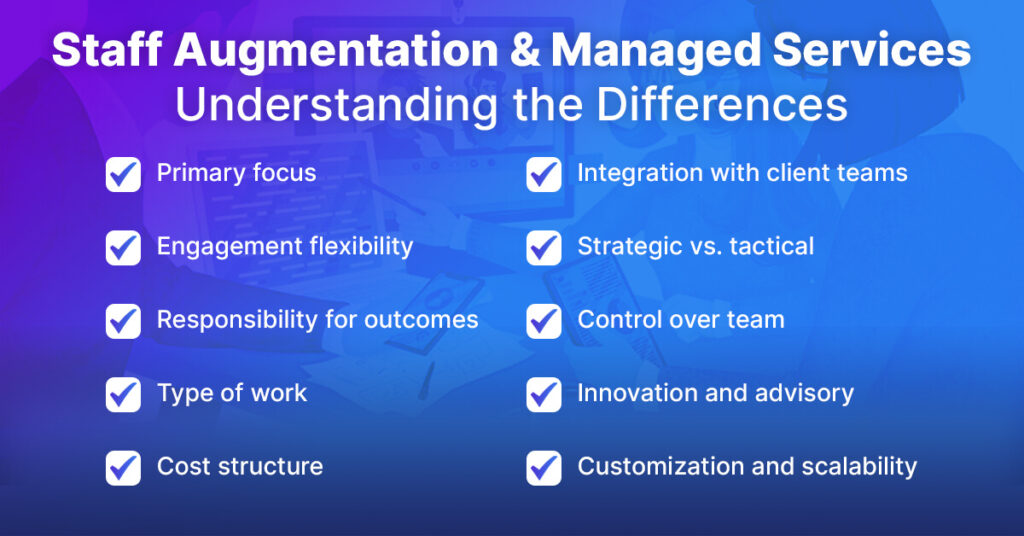 Staff Augmentation & Managed Services
Understanding the Differences

Primary focus

Engagement flexibility

Responsibility for outcomes

Type of work

Cost structure

Integration with client teams

Strategic vs. tactical

Control over team

Innovation and advisory

Customization and scalability